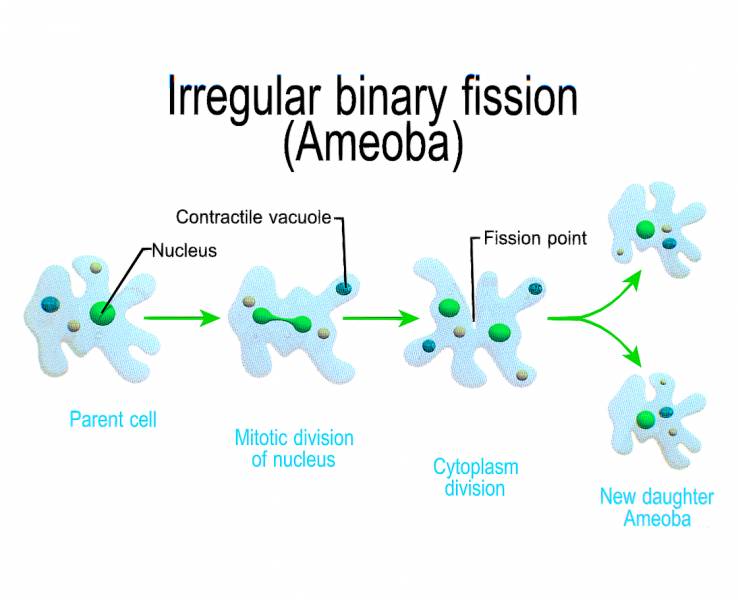 Irregular binary fission
(Ameoba)

Contractile vacuole

Nucleus

Fission point

Parent cell

Mitotic division of nucleus

Cytoplasm division

New daughter Ameoba